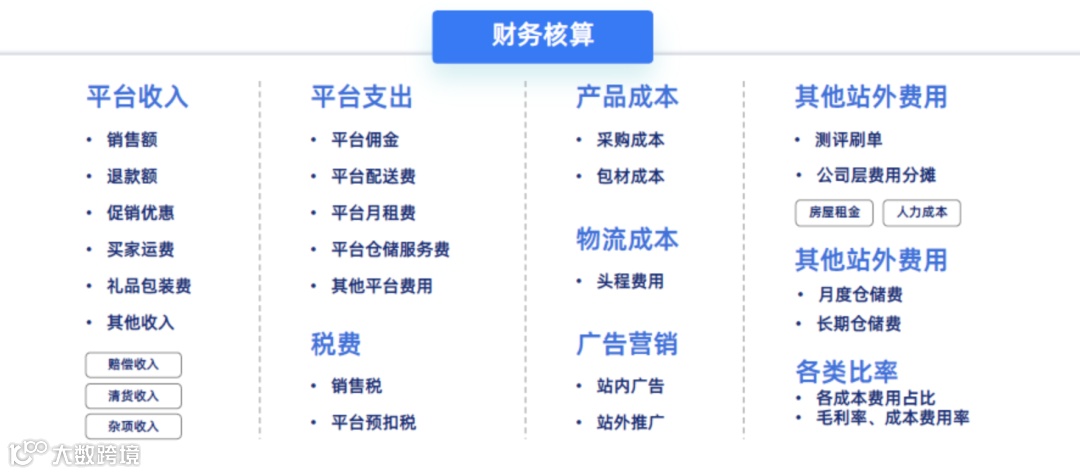 财务核算

平台收入
• 销售额
• 退款额
• 促销优惠
• 买家运费
• 礼品包装费
• 其他收入

赔偿收入
清货收入
杂项收入

平台支出
• 平台佣金
• 平台配送费
• 平台月租费
• 平台仓储服务费
• 其他平台费用

税费
• 销售税
• 平台预扣税

产品成本
• 采购成本
• 包材成本

物流成本
• 头程费用

广告营销
• 站内广告
• 站外推广

其他站外费用
• 测评刷单
• 公司层费用分摊

房屋租金
人力成本

其他站外费用
• 月度仓储费
• 长期仓储费

各类比率
• 各成本费用占比
• 毛利率、成本费用率

大数跨境